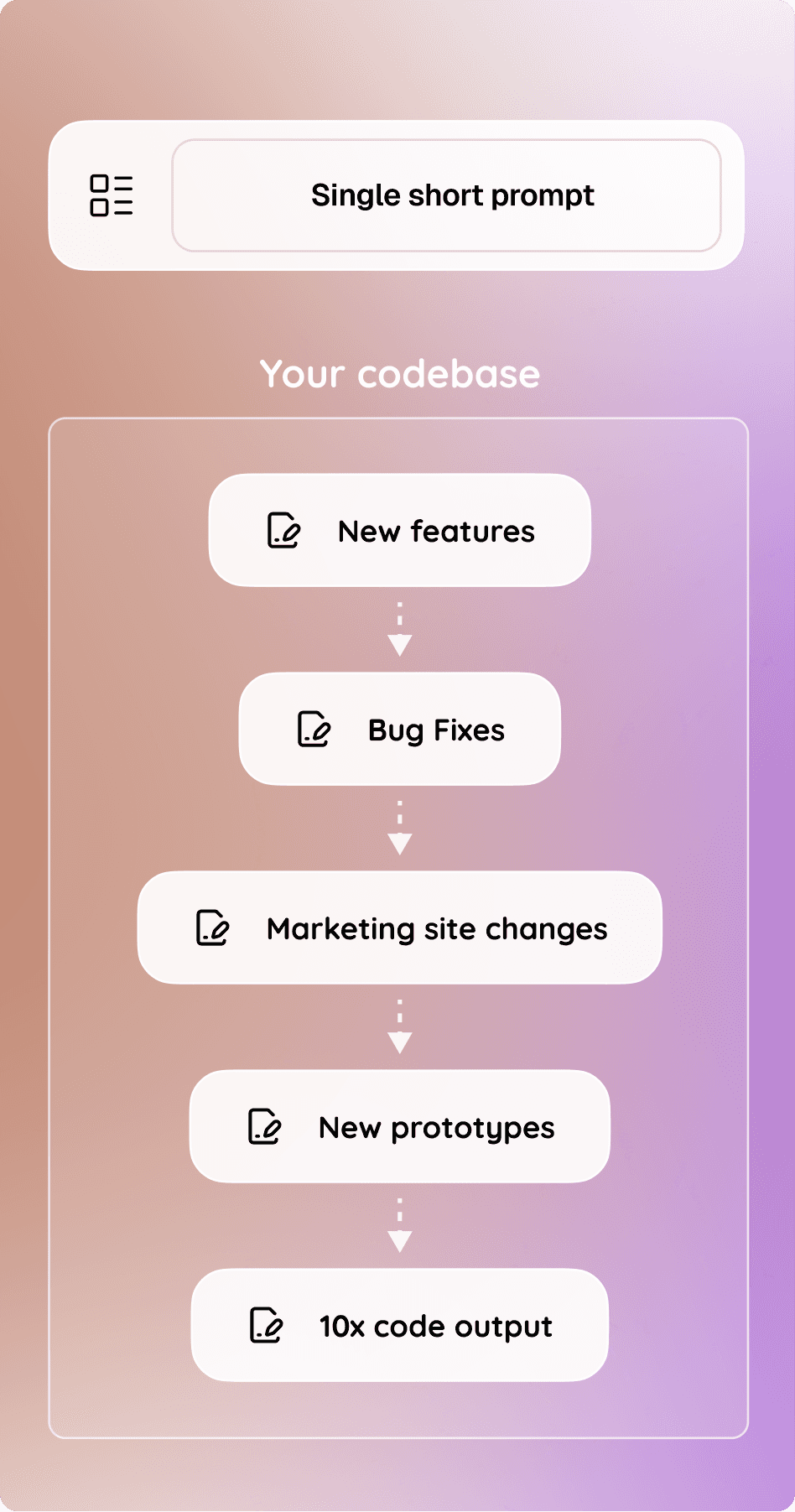 Single short prompt

Your codebase

New features

Bug Fixes

Marketing site changes

New prototypes

10x code output